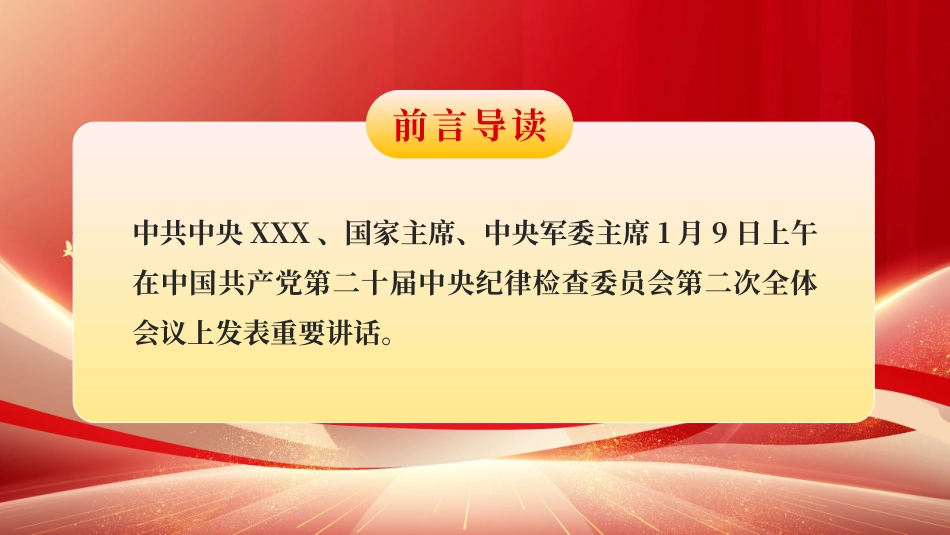 前言导读

中共中央 XXX 、国家主席、中央军委主席 1 月 9 日上午在中国共产党第二十届中央纪律检查委员会第二次全体会议上发表重要讲话。